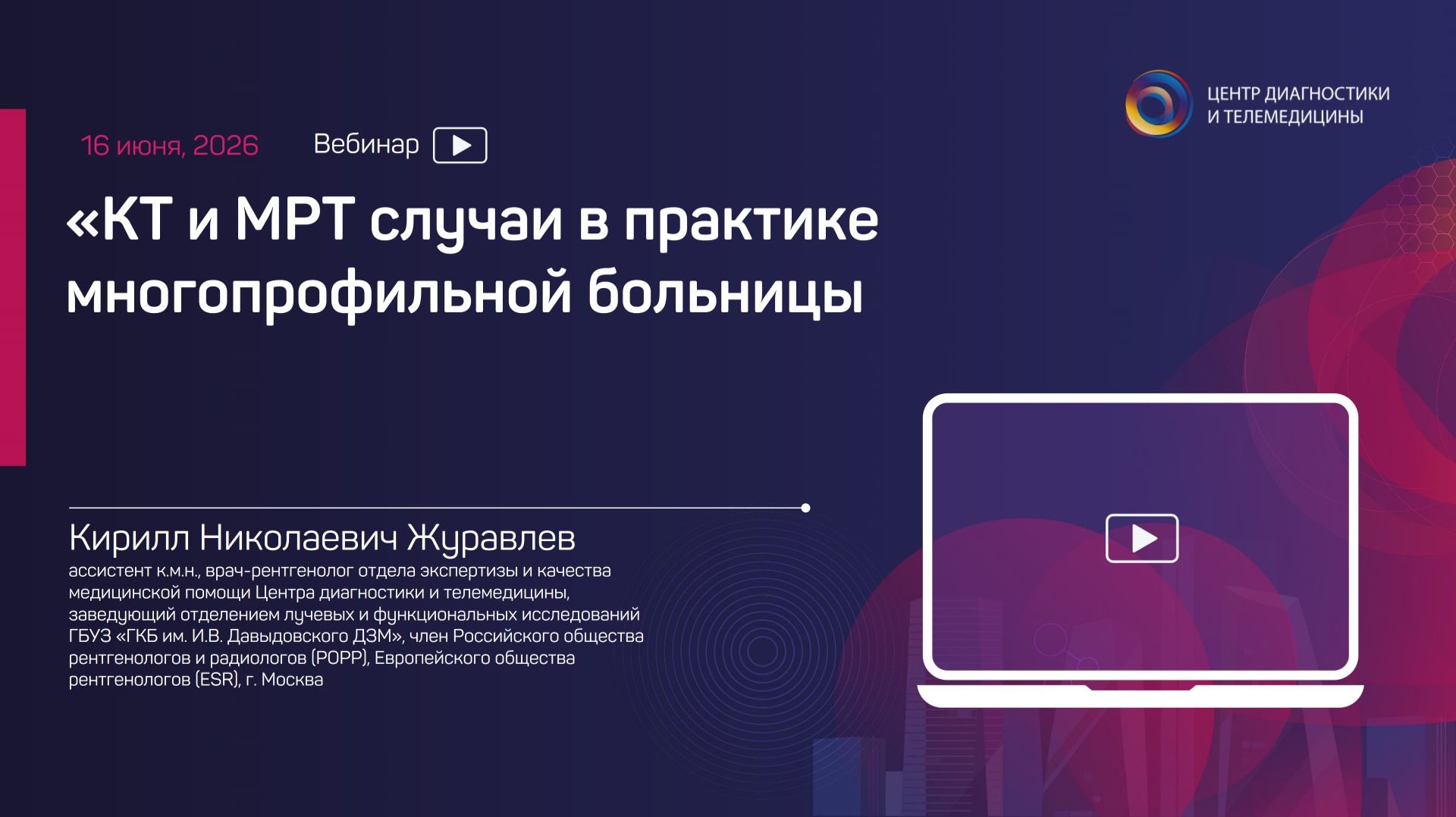 ЦЕНТР ДИАГНОСТИКИ И ТЕЛЕМЕДИЦИНЫ

16 июня, 2026 Вебинар

«КТ и МРТ случаи в практике многопрофильной больницы

Кирилл Николаевич Журавлев
ассистент к.м.н., врач-рентгенолог отдела экспертизы и качества медицинской помощи Центра диагностики и телемедицины, заведующий отделением лучевых и функциональных исследований ГБУЗ «ГКБ им. И.В. Давыдовского ДЗМ», член Российского общества рентгенологов и радиологов (РОРР), Европейского общества рентгенологов (ESR), г. Москва